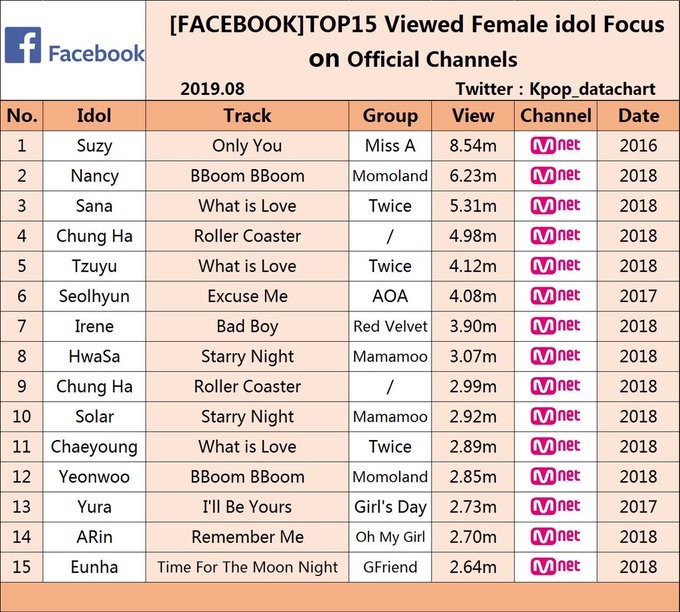 Facebook

[FACEBOOK]TOP15 Viewed Female idol Focus on Official Channels

2019.08 Twitter : Kpop_datachart

| No. | Idol | Track | Group | View | Channel | Date |
|---|---|---|---|---|---|---|
| 1 | Suzy | Only You | Miss A | 8.54m | Mnet | 2016 |
| 2 | Nancy | BBoom BBoom | Momoland | 6.23m | Mnet | 2018 |
| 3 | Sana | What is Love | Twice | 5.31m | Mnet | 2018 |
| 4 | Chung Ha | Roller Coaster | / | 4.98m | Mnet | 2018 |
| 5 | Tzuyu | What is Love | Twice | 4.12m | Mnet | 2018 |
| 6 | Seolhyun | Excuse Me | AOA | 4.08m | Mnet | 2017 |
| 7 | Irene | Bad Boy | Red Velvet | 3.90m | Mnet | 2018 |
| 8 | HwaSa | Starry Night | Mamamoo | 3.07m | Mnet | 2018 |
| 9 | Chung Ha | Roller Coaster | / | 2.99m | Mnet | 2018 |
| 10 | Solar | Starry Night | Mamamoo | 2.92m | Mnet | 2018 |
| 11 | Chaeyoung | What is Love | Twice | 2.89m | Mnet | 2018 |
| 12 | Yeonwoo | BBoom BBoom | Momoland | 2.85m | Mnet | 2018 |
| 13 | Yura | I'll Be Yours | Girl's Day | 2.73m | Mnet | 2017 |
| 14 | ARin | Remember Me | Oh My Girl | 2.70m | Mnet | 2018 |
| 15 | Eunha | Time For The Moon Night | GFriend | 2.64m | Mnet | 2018 |